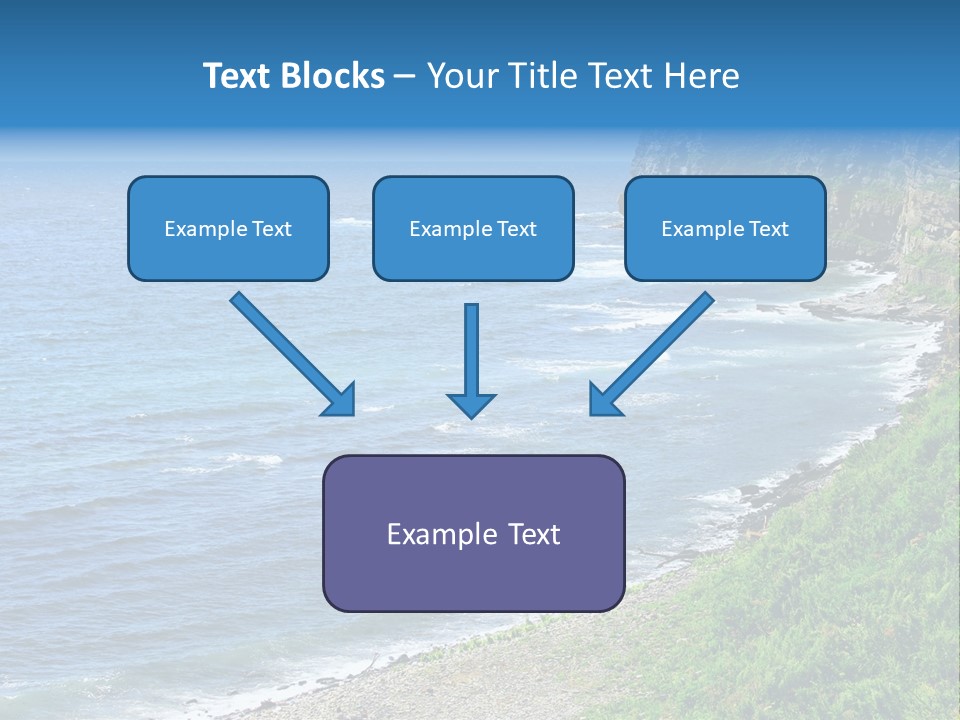 Text Blocks – Your Title Text Here

Example Text

Example Text

Example Text

Example Text